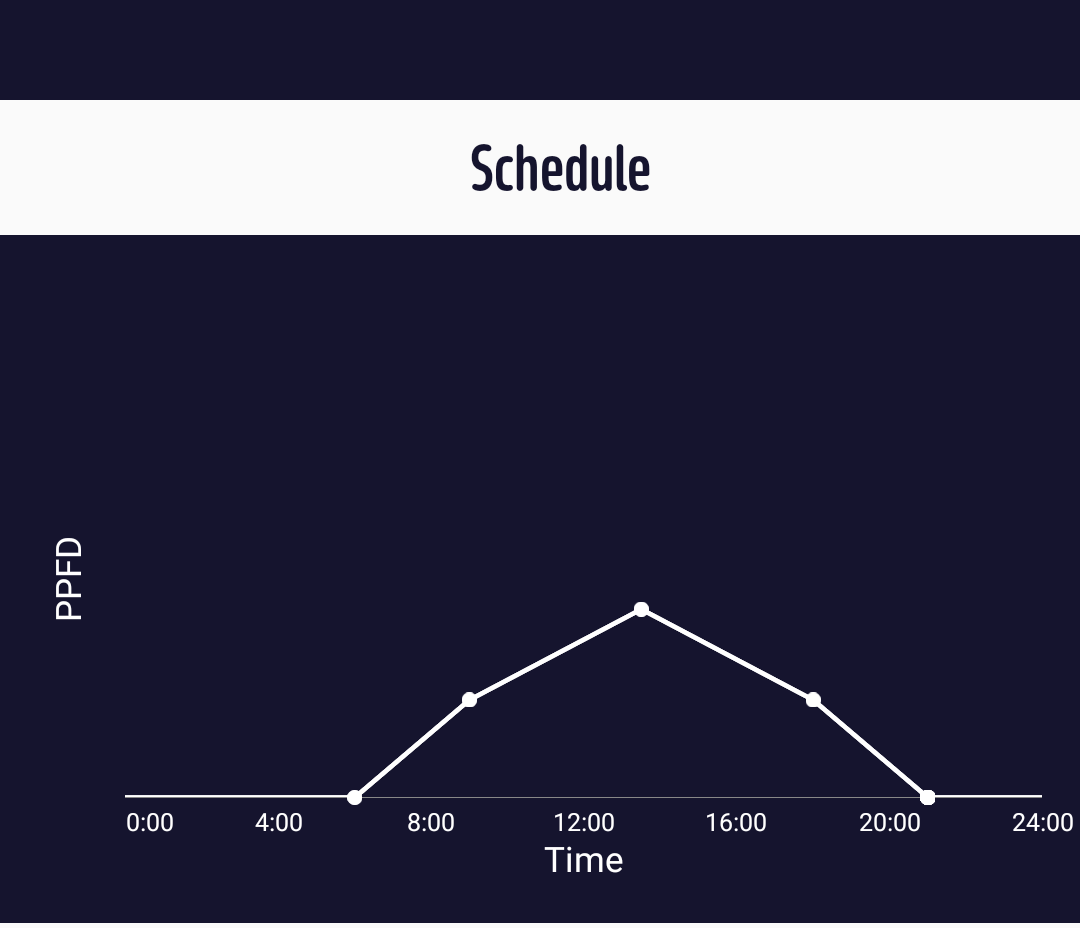 Schedule

PPFD

0:00 4:00 8:00 12:00 16:00 20:00 24:00

Time